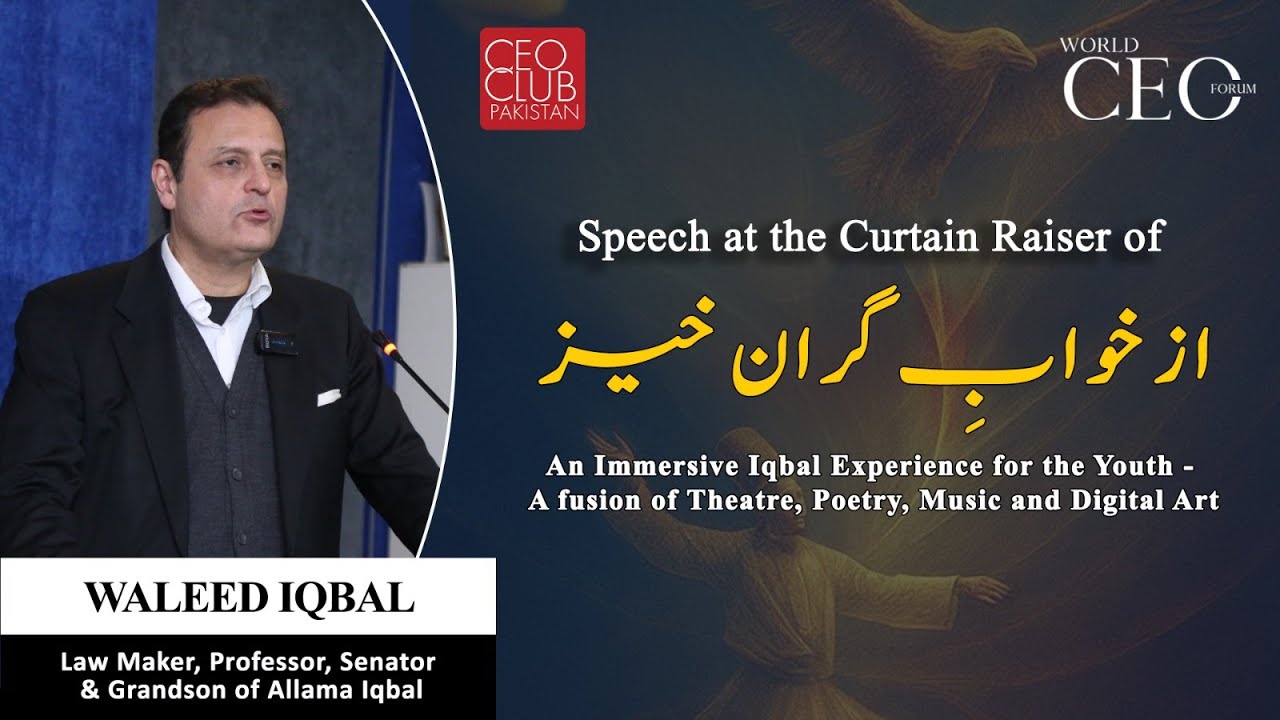 CEO CLUB PAKISTAN

WORLD CEO FORUM

Speech at the Curtain Raiser of

از خوابِ گران خیز

An Immersive Iqbal Experience for the Youth - A fusion of Theatre, Poetry, Music and Digital Art

WALEED IQBAL

Law Maker, Professor, Senator & Grandson of Allama Iqbal